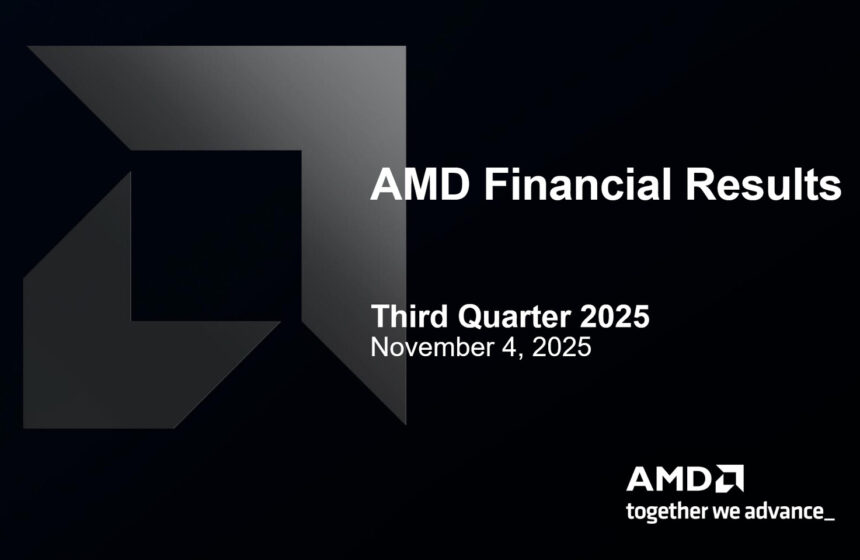 AMD Financial Results

Third Quarter 2025
November 4, 2025

AMD
together we advance_